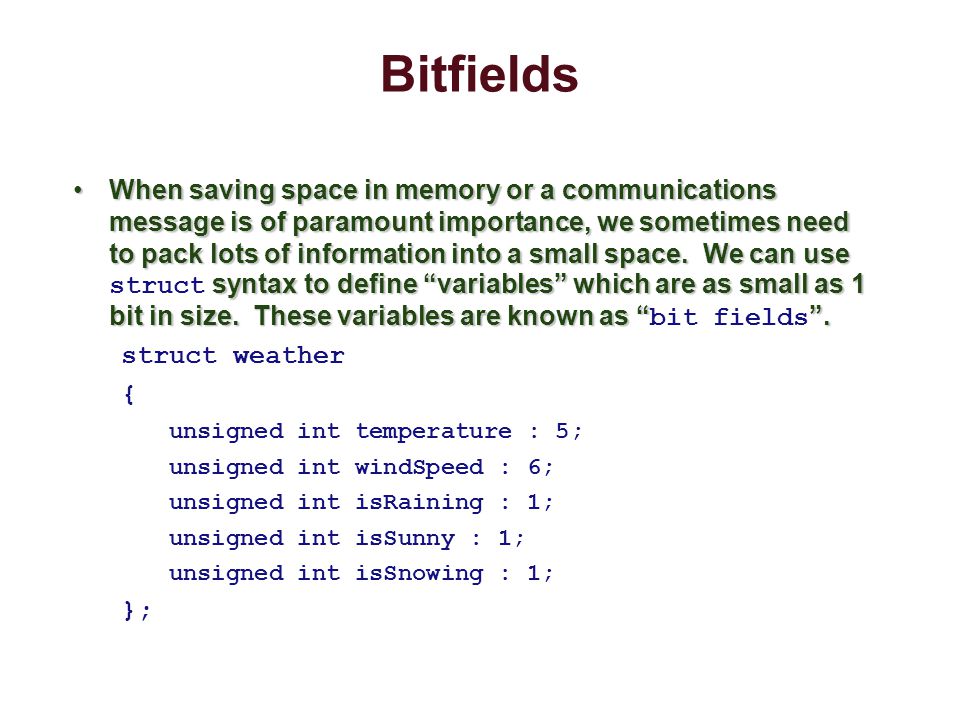 Bitfields

• When saving space in memory or a communications message is of paramount importance, we sometimes need to pack lots of information into a small space. We can use struct syntax to define “variables” which are as small as 1 bit in size. These variables are known as “bit fields”.

struct weather
{
unsigned int temperature : 5;
unsigned int windSpeed : 6;
unsigned int isRaining : 1;
unsigned int isSunny : 1;
unsigned int isSnowing : 1;
};